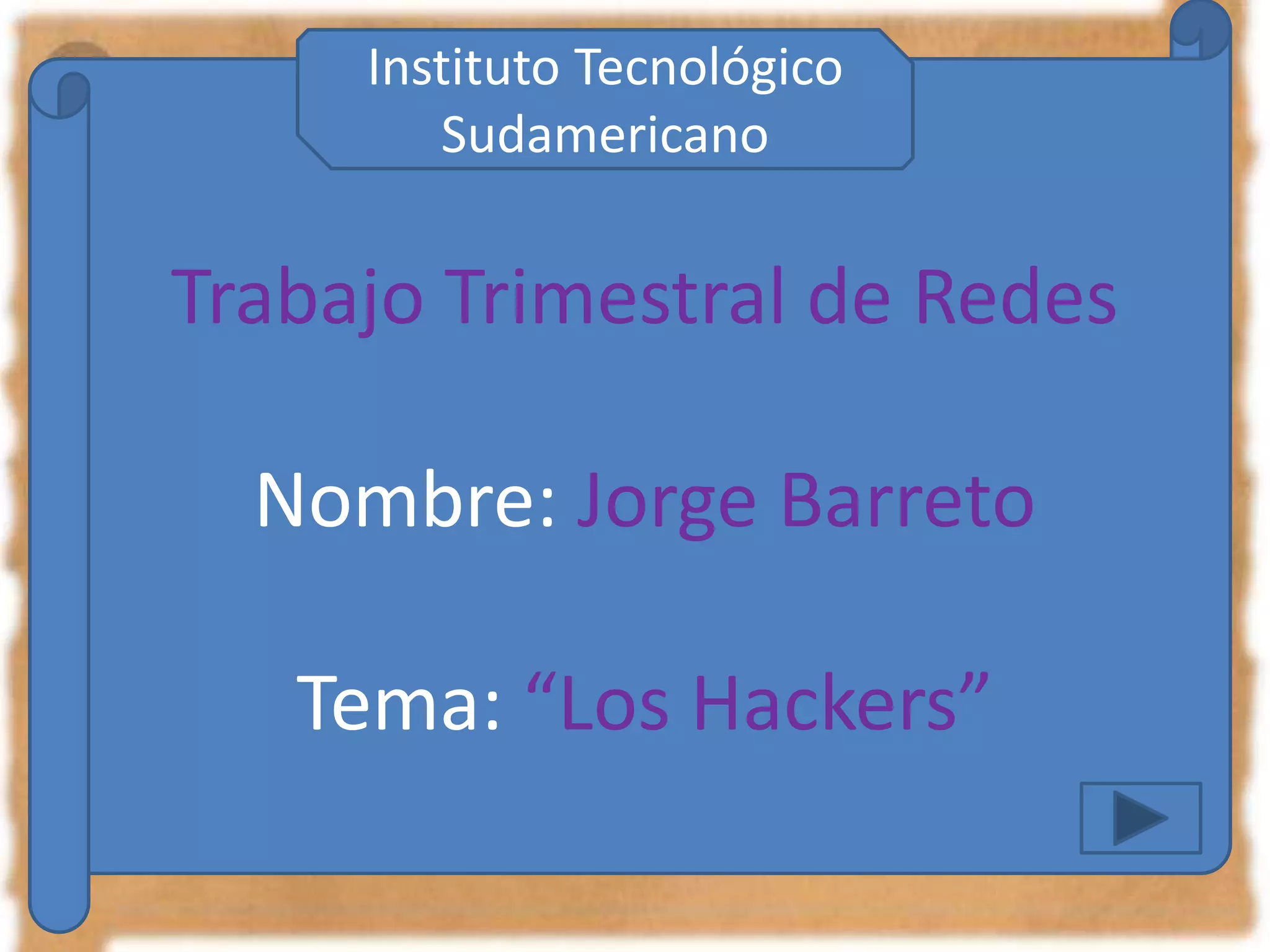 Instituto Tecnológico
Sudamericano

Trabajo Trimestral de Redes

Nombre: Jorge Barreto

Tema: "Los Hackers"